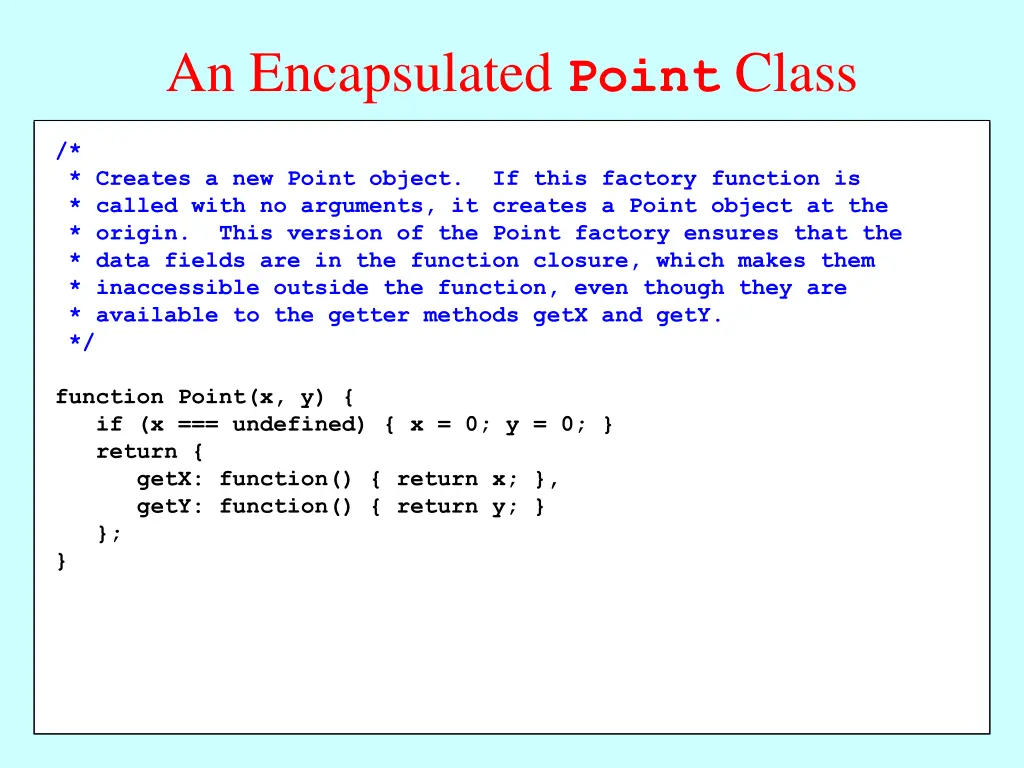 An Encapsulated Point Class

/*
 * Creates a new Point object.  If this factory function is
 * called with no arguments, it creates a Point object at the
 * origin.  This version of the Point factory ensures that the
 * data fields are in the function closure, which makes them
 * inaccessible outside the function, even though they are
 * available to the getter methods getX and getY.
 */

function Point(x, y) {
   if (x === undefined) { x = 0; y = 0; }
   return {
      getX: function() { return x; },
      getY: function() { return y; }
   };
}